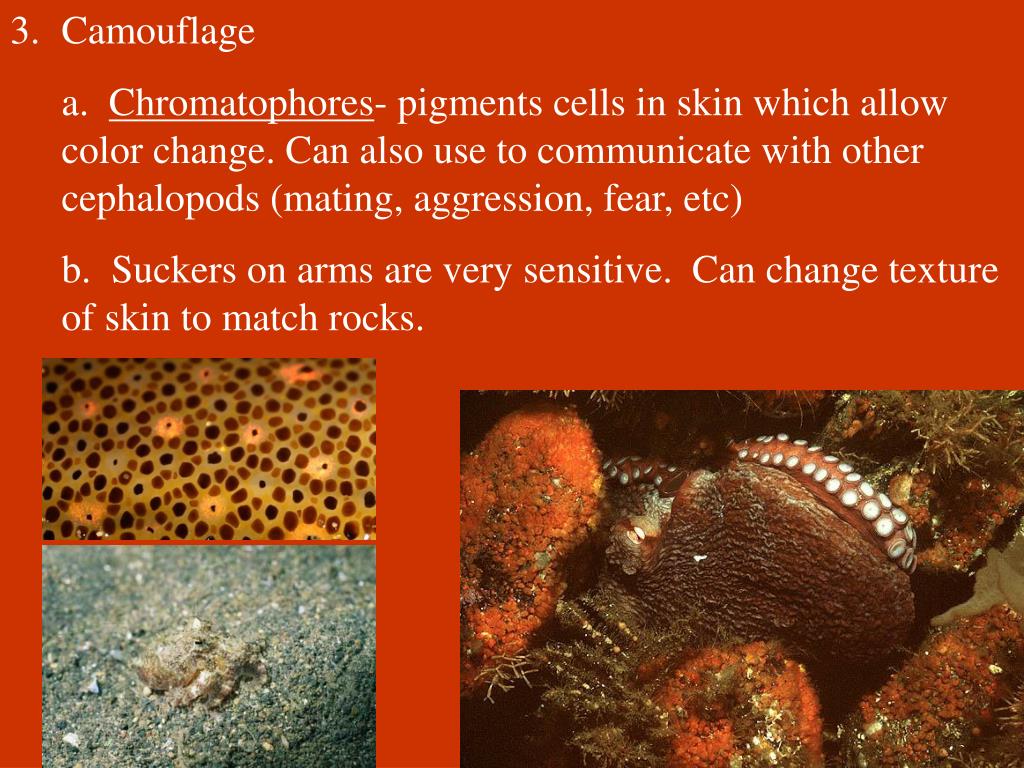 3. Camouflage

a. Chromatophores- pigments cells in skin which allow color change. Can also use to communicate with other cephalopods (mating, aggression, fear, etc)

b. Suckers on arms are very sensitive. Can change texture of skin to match rocks.